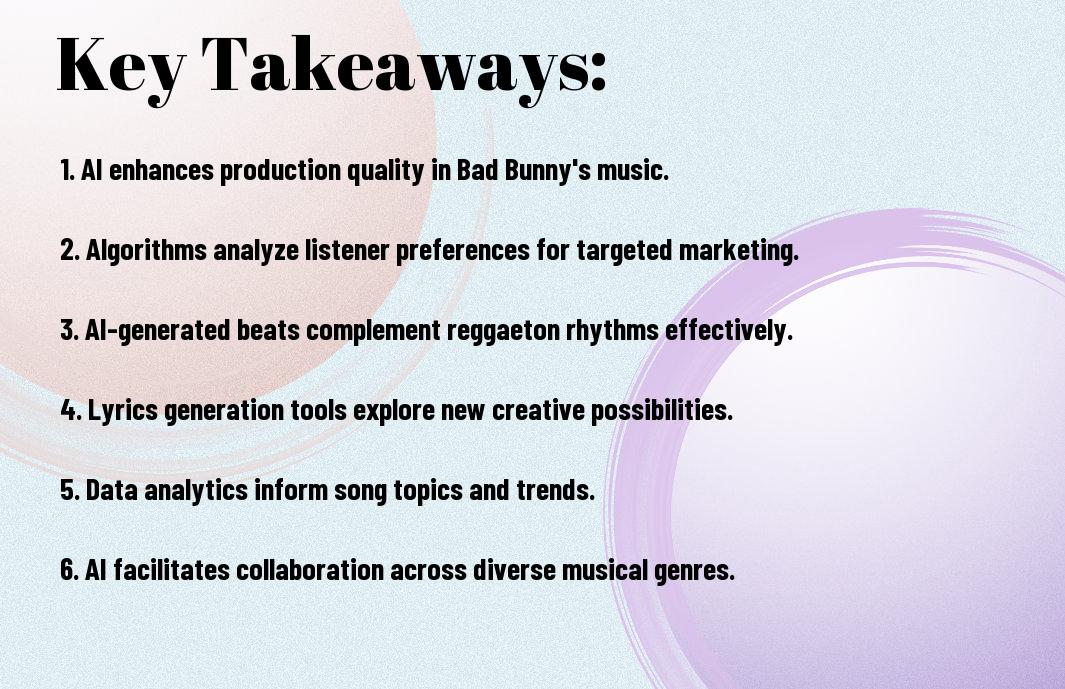 Key Takeaways:

1. AI enhances production quality in Bad Bunny's music.

2. Algorithms analyze listener preferences for targeted marketing.

3. AI-generated beats complement reggaeton rhythms effectively.

4. Lyrics generation tools explore new creative possibilities.

5. Data analytics inform song topics and trends.

6. AI facilitates collaboration across diverse musical genres.